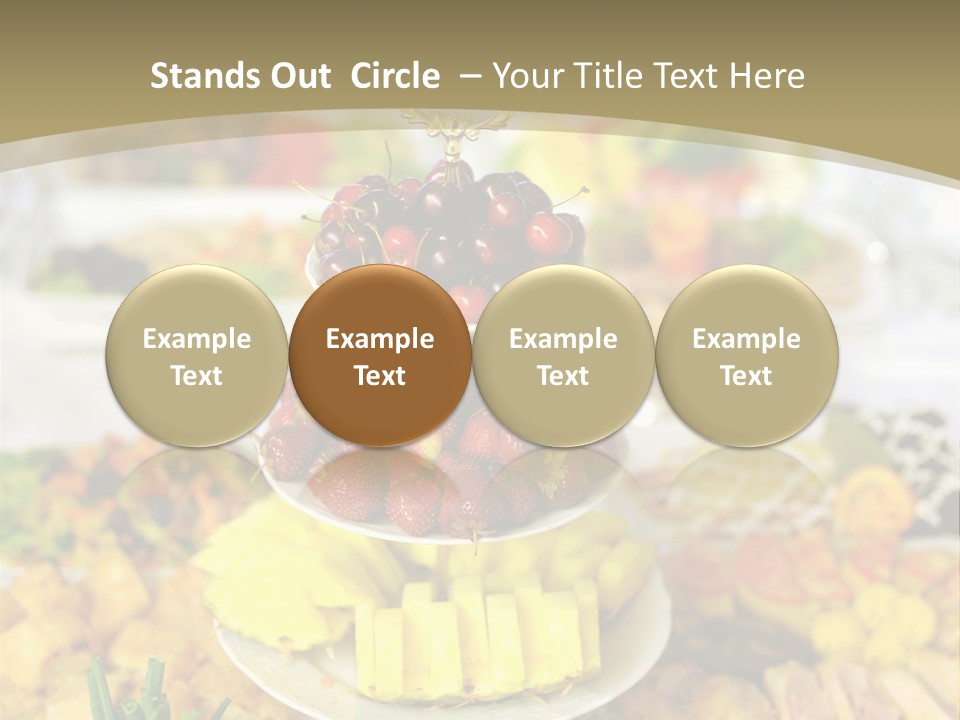 Stands Out Circle – Your Title Text Here

Example Text

Example Text

Example Text

Example Text